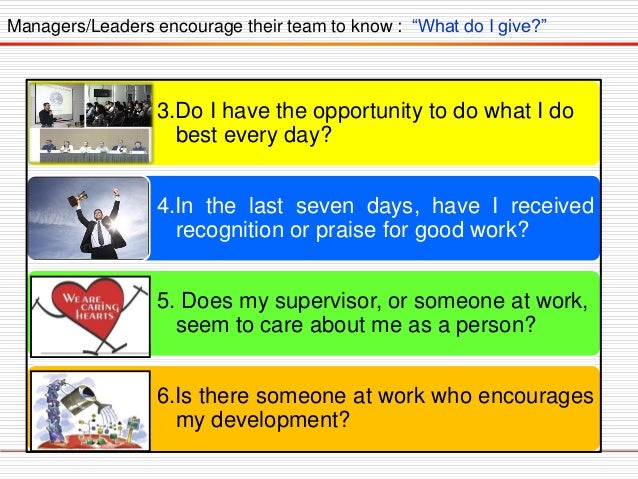 Managers/Leaders encourage their team to know : “What do I give?”

3.Do I have the opportunity to do what I do best every day?

4.In the last seven days, have I received recognition or praise for good work?

WE ARE CARING HEARTS

5. Does my supervisor, or someone at work, seem to care about me as a person?

6.Is there someone at work who encourages my development?